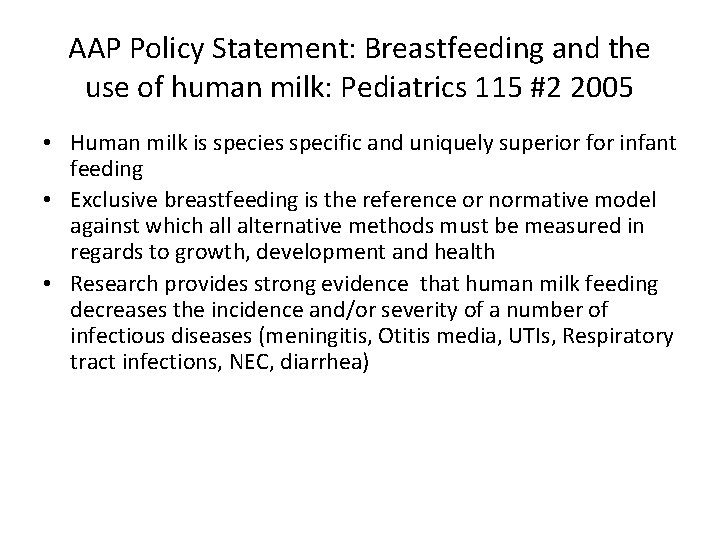 AAP Policy Statement: Breastfeeding and the use of human milk: Pediatrics 115 #2 2005

• Human milk is species specific and uniquely superior for infant feeding
• Exclusive breastfeeding is the reference or normative model against which all alternative methods must be measured in regards to growth, development and health
• Research provides strong evidence that human milk feeding decreases the incidence and/or severity of a number of infectious diseases (meningitis, Otitis media, UTIs, Respiratory tract infections, NEC, diarrhea)